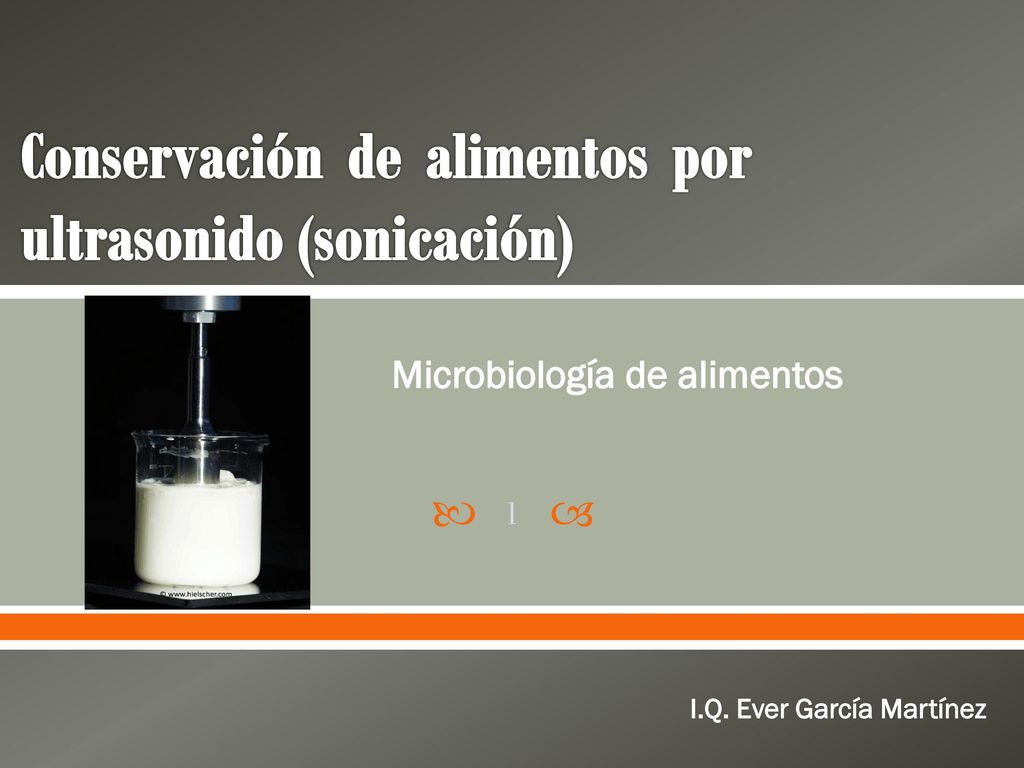 Conservación de alimentos por ultrasonido (sonicación)

© www.hielscher.com

Microbiología de alimentos

1

I.Q. Ever García Martínez